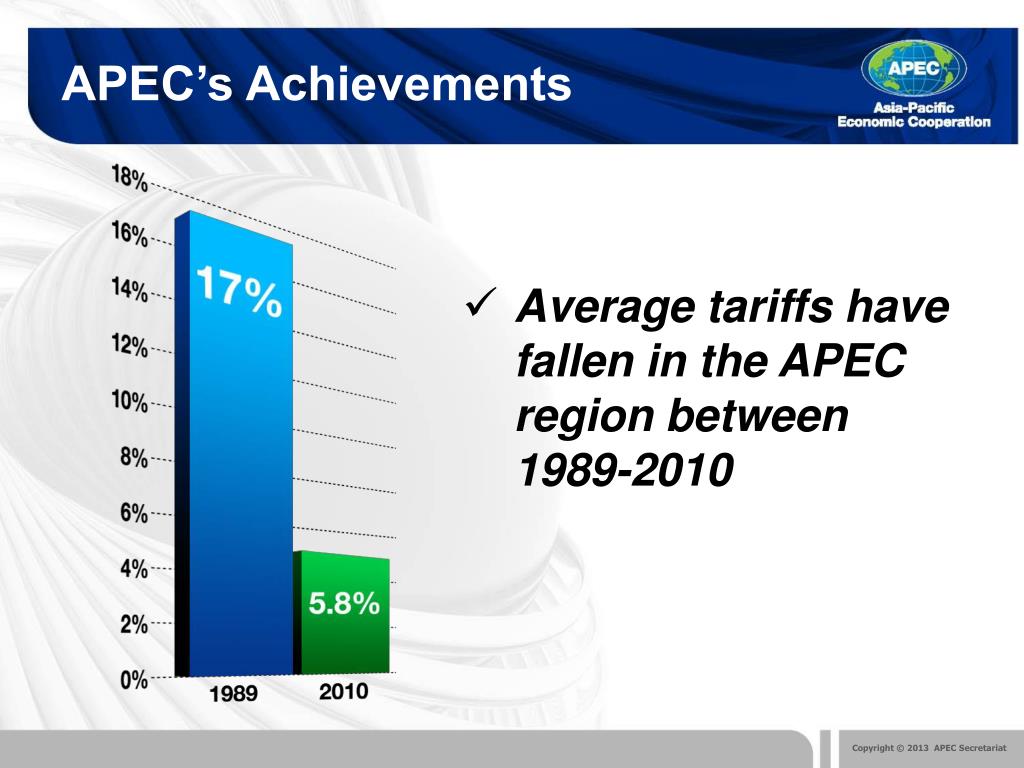 APEC's Achievements

APEC
Asia-Pacific Economic Cooperation

18%
16%
14%
12%
10%
8%
6%
4%
2%
0%

17%
5.8%
1989
2010

✓ Average tariffs have fallen in the APEC region between 1989-2010

Copyright © 2013 APEC Secretariat